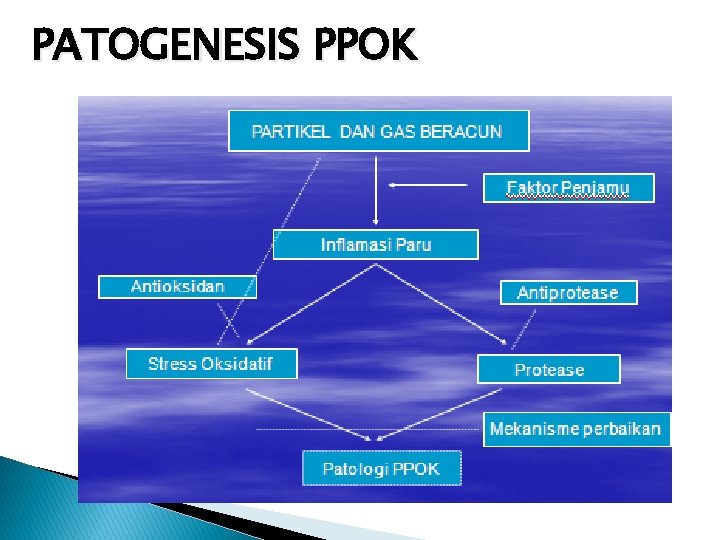 PATOGENESIS PPOK

PARTIKEL DAN GAS BERACUN

Faktor Penjamu

Inflamasi Paru

Antioksidan

Antiprotease

Stress Oksidatif

Protease

Mekanisme perbaikan

Patologi PPOK